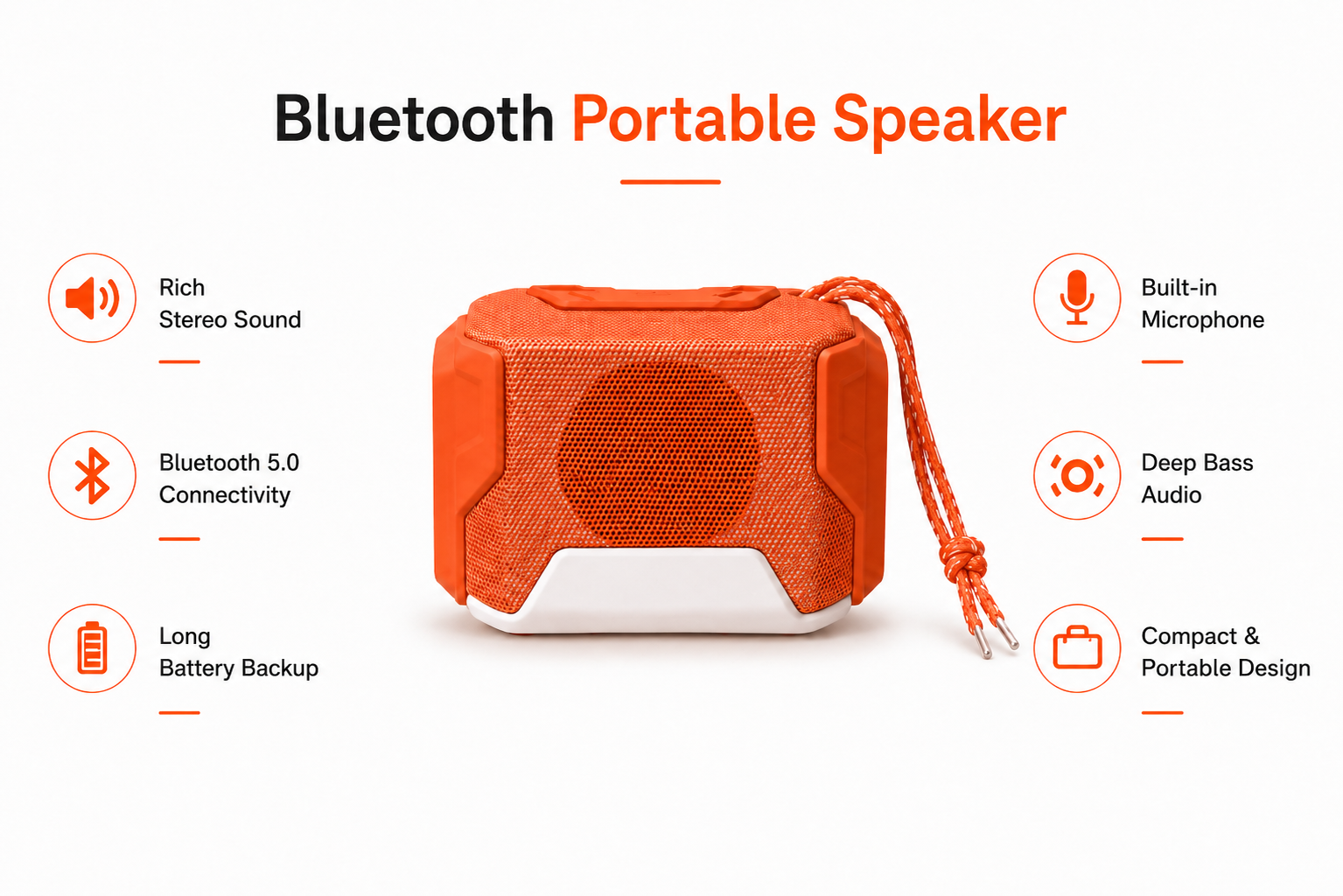 Bluetooth Portable Speaker

Rich
Stereo Sound

Bluetooth 5.0
Connectivity

Long
Battery Backup

Built-in
Microphone

Deep Bass
Audio

Compact &
Portable Design